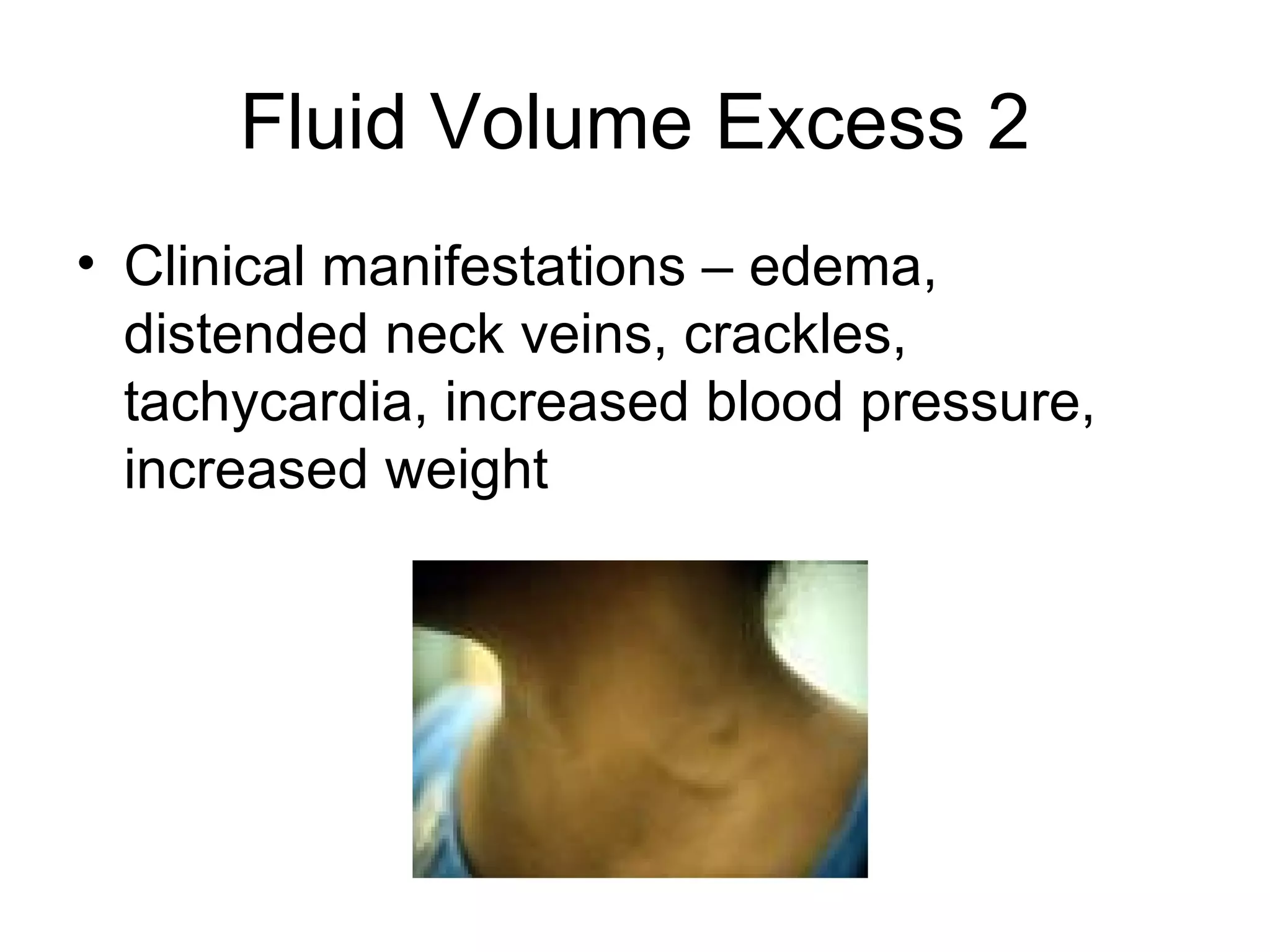 Fluid Volume Excess 2

• Clinical manifestations – edema, distended neck veins, crackles, tachycardia, increased blood pressure, increased weight